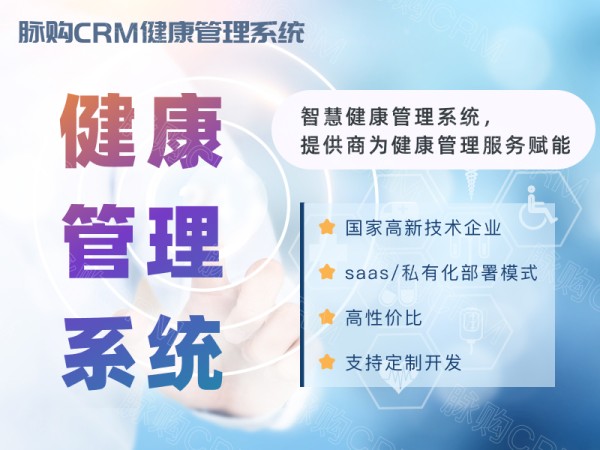 脉购CRM健康管理系统

健康
管理
系统

智慧健康管理系统，
提供商为健康管理服务赋能

国家高新技术企业
saas/私有化部署模式
高性价比
支持定制开发

脉购CRM